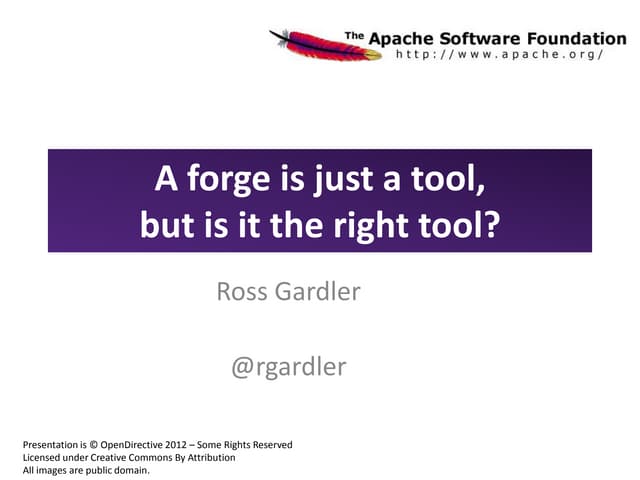 The Apache Software Foundation
http://www.apache.org/

A forge is just a tool,
but is it the right tool?

Ross Gardler

@rgardler

Presentation is © OpenDirective 2012 – Some Rights Reserved
Licensed under Creative Commons By Attribution
All images are public domain.